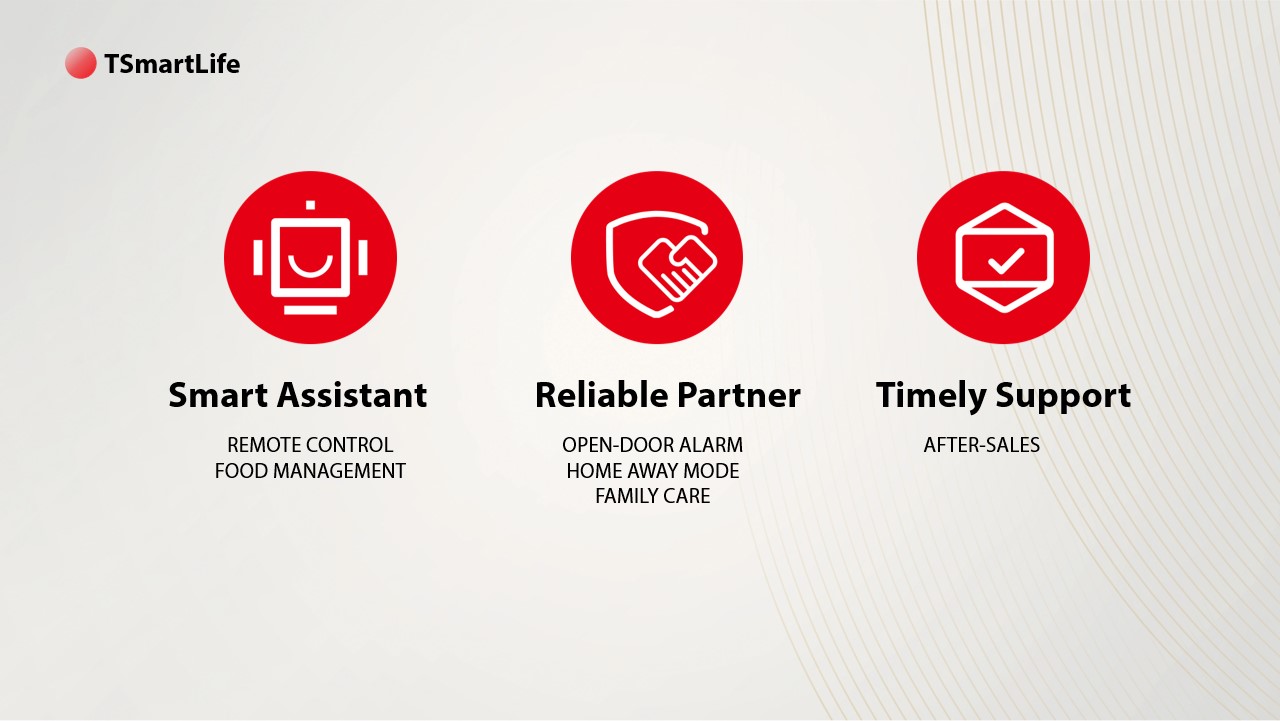 TSmartLife

Smart Assistant

REMOTE CONTROL
FOOD MANAGEMENT

Reliable Partner

OPEN-DOOR ALARM
HOME AWAY MODE
FAMILY CARE

Timely Support

AFTER-SALES